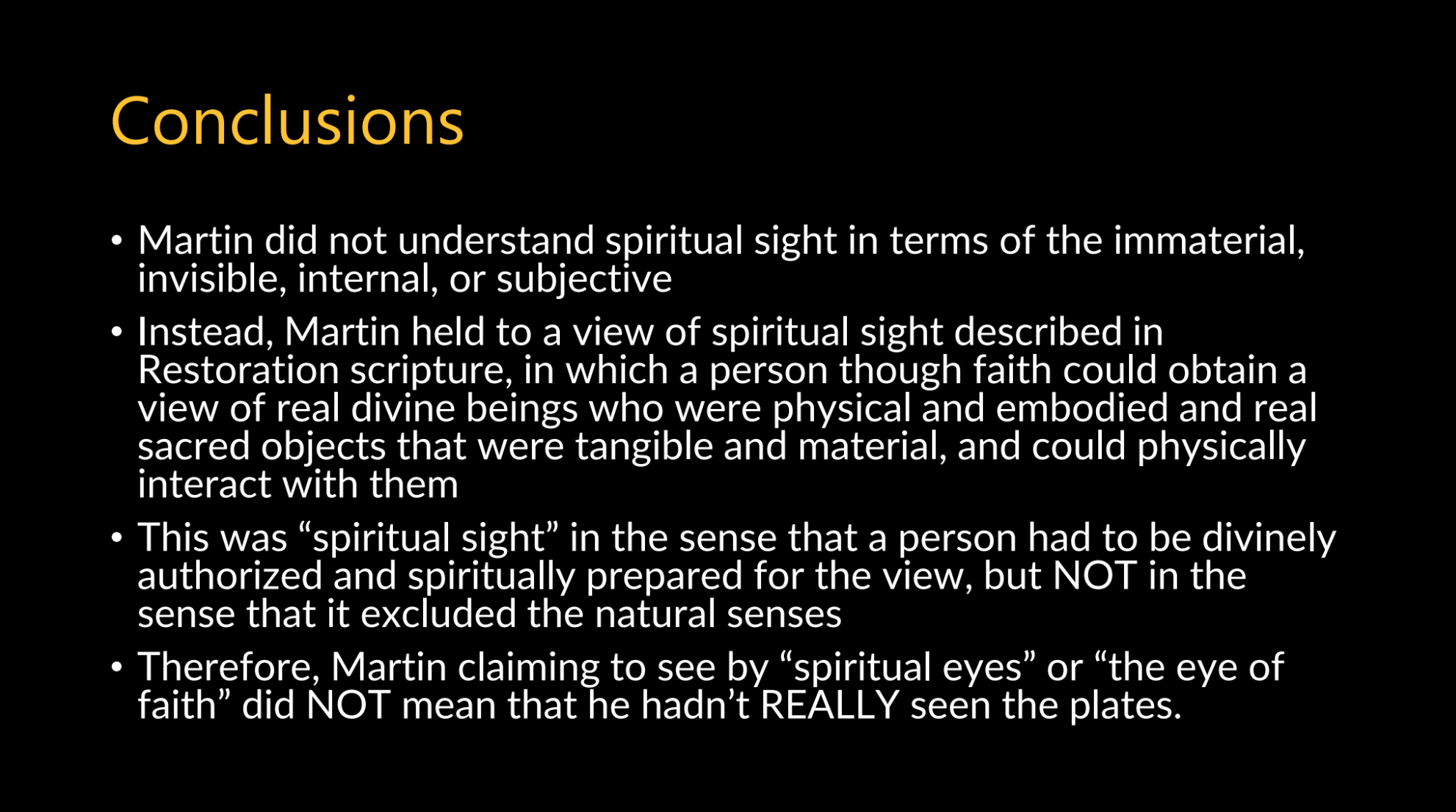 Conclusions

• Martin did not understand spiritual sight in terms of the immaterial, invisible, internal, or subjective

• Instead, Martin held to a view of spiritual sight described in Restoration scripture, in which a person though faith could obtain a view of real divine beings who were physical and embodied and real sacred objects that were tangible and material, and could physically interact with them

• This was “spiritual sight” in the sense that a person had to be divinely authorized and spiritually prepared for the view, but NOT in the sense that it excluded the natural senses

• Therefore, Martin claiming to see by “spiritual eyes” or “the eye of faith” did NOT mean that he hadn’t REALLY seen the plates.